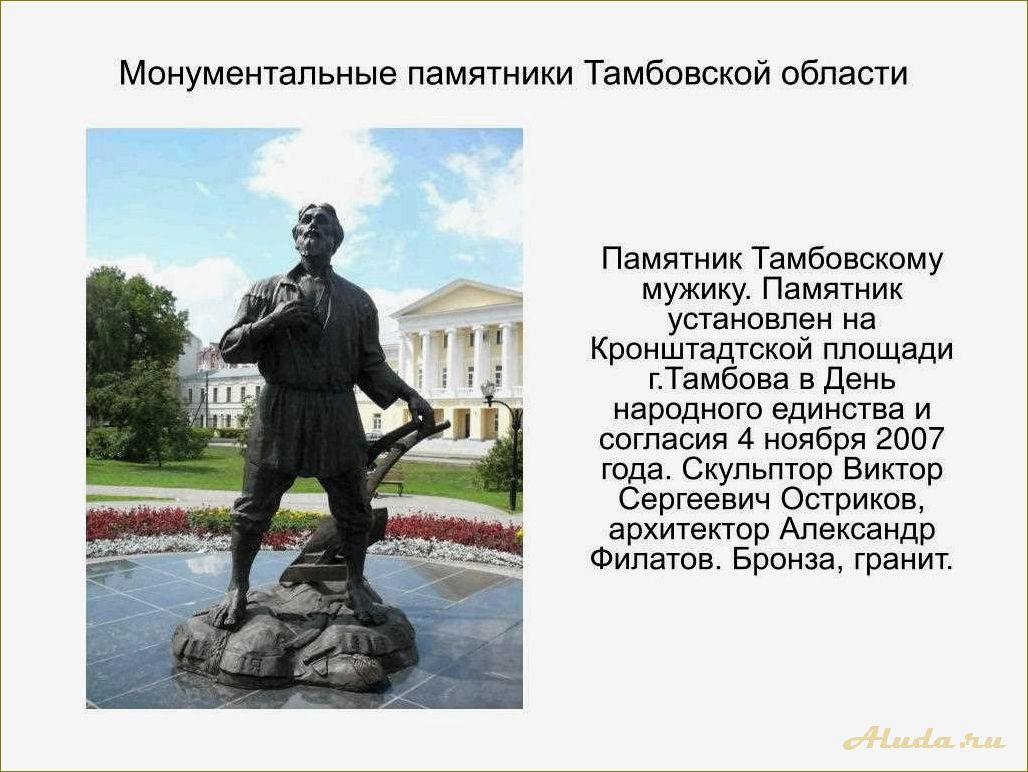 Монументальные памятники Тамбовской области

Памятник Тамбовскому мужику. Памятник установлен на Кронштадтской площади г.Тамбова в День народного единства и согласия 4 ноября 2007 года. Скульптор Виктор Сергеевич Остриков, архитектор Александр Филатов. Бронза, гранит.

Aluda.ru